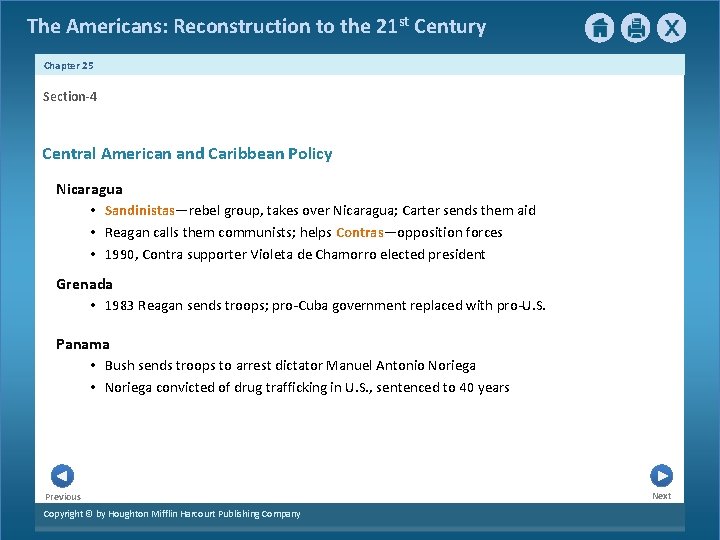 The Americans: Reconstruction to the 21$^{st}$ Century

X

Chapter 25

Section-4

Central American and Caribbean Policy

Nicaragua
• Sandinistas—rebel group, takes over Nicaragua; Carter sends them aid
• Reagan calls them communists; helps Contras—opposition forces
• 1990, Contra supporter Violeta de Chamorro elected president

Grenada
• 1983 Reagan sends troops; pro-Cuba government replaced with pro-U.S.

Panama
• Bush sends troops to arrest dictator Manuel Antonio Noriega
• Noriega convicted of drug trafficking in U.S., sentenced to 40 years

Previous

Next

Copyright © by Houghton Mifflin Harcourt Publishing Company